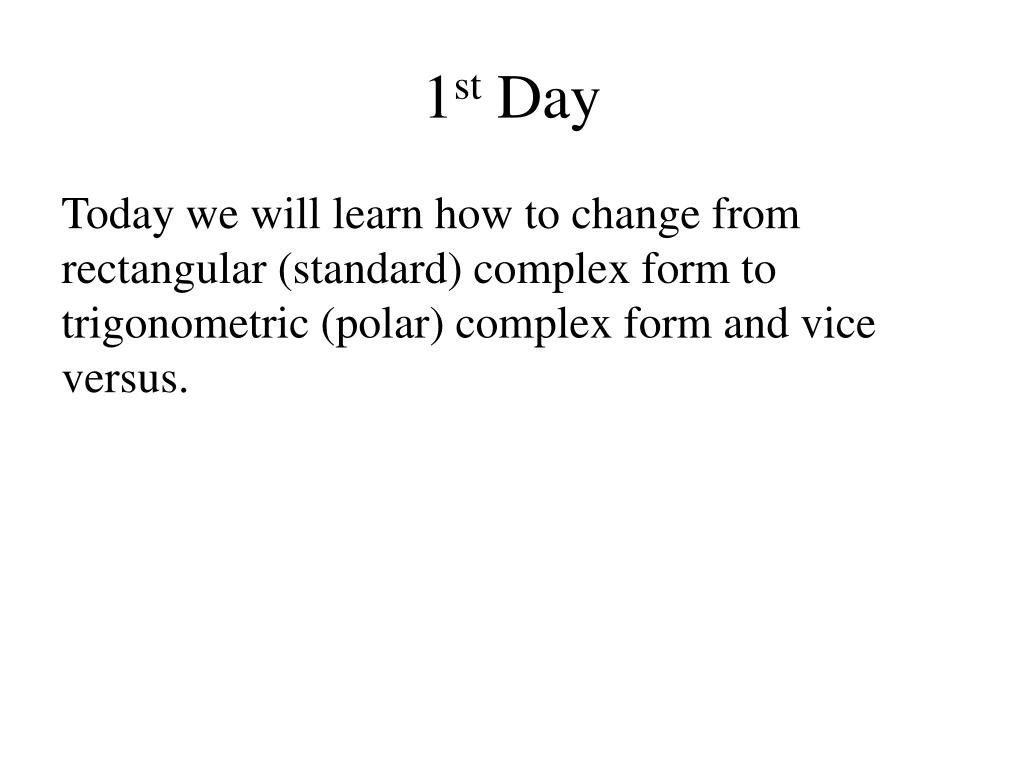 1st Day

Today we will learn how to change from rectangular (standard) complex form to trigonometric (polar) complex form and vice versus.